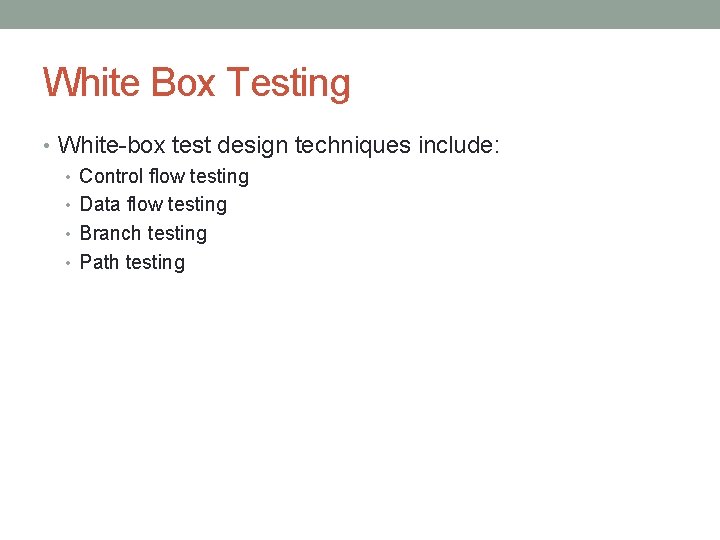 White Box Testing

• White-box test design techniques include:
  • Control flow testing
  • Data flow testing
  • Branch testing
  • Path testing